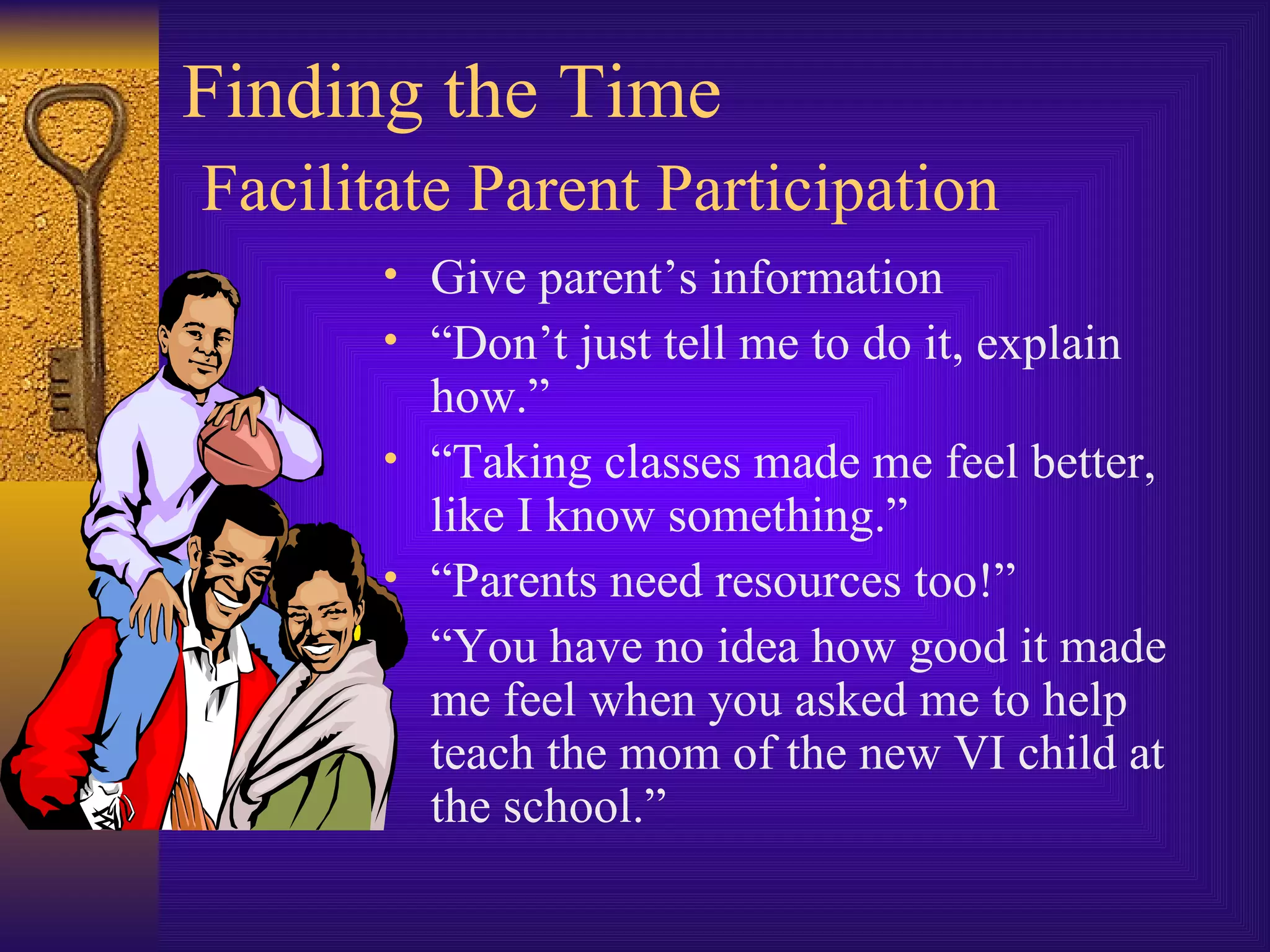 Finding the Time
Facilitate Parent Participation

• Give parent’s information
• “Don’t just tell me to do it, explain how.”
• “Taking classes made me feel better, like I know something.”
• “Parents need resources too!”
“You have no idea how good it made me feel when you asked me to help teach the mom of the new VI child at the school.”